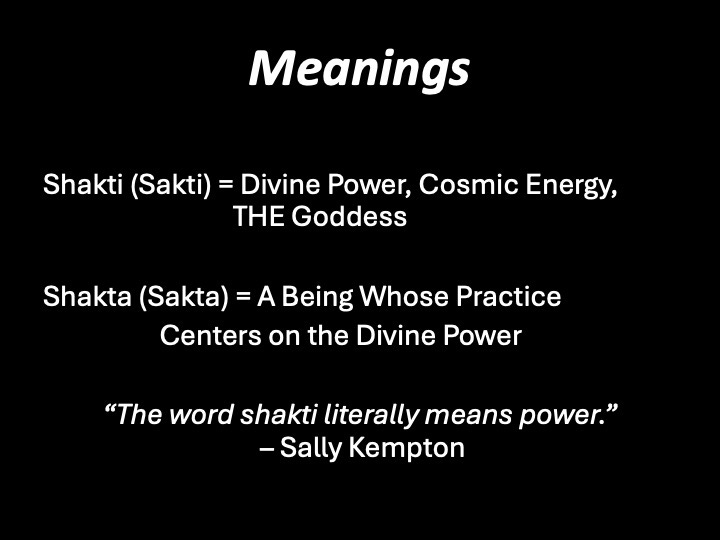 Meanings

Shakti (Sakti) = Divine Power, Cosmic Energy, THE Goddess

Shakta (Sakta) = A Being Whose Practice Centers on the Divine Power

“The word shakti literally means power.” – Sally Kempton